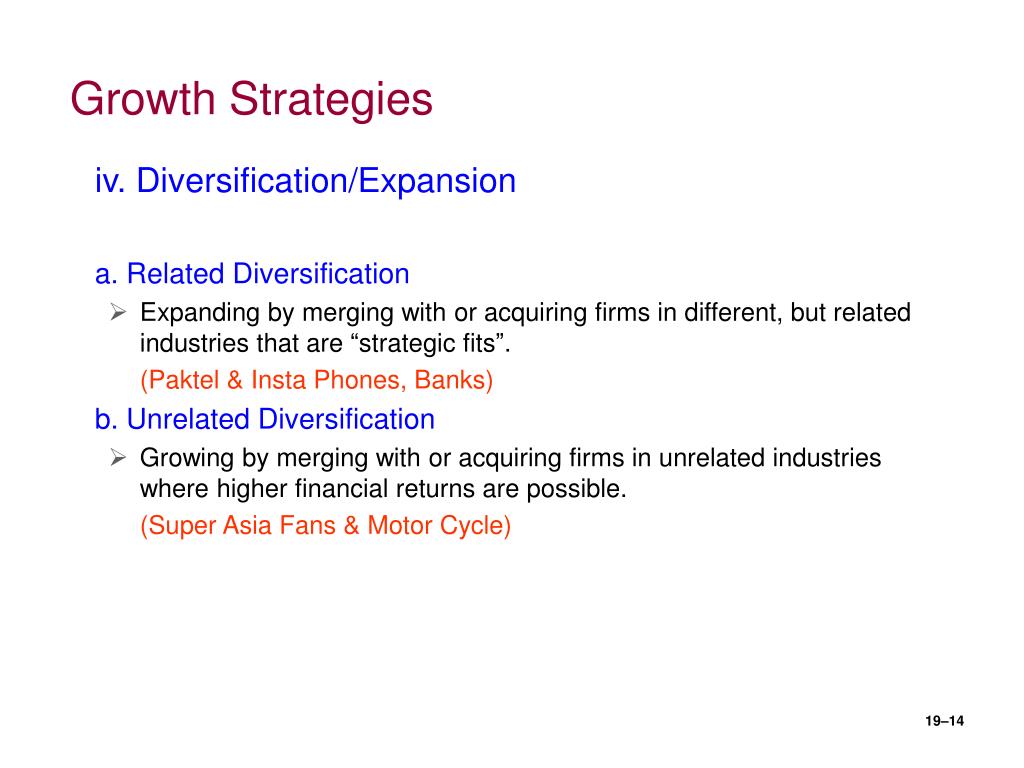 Growth Strategies

iv. Diversification/Expansion

a. Related Diversification

➢ Expanding by merging with or acquiring firms in different, but related industries that are “strategic fits”.

(Paktel & Insta Phones, Banks)

b. Unrelated Diversification

➢ Growing by merging with or acquiring firms in unrelated industries where higher financial returns are possible.

(Super Asia Fans & Motor Cycle)

19–14